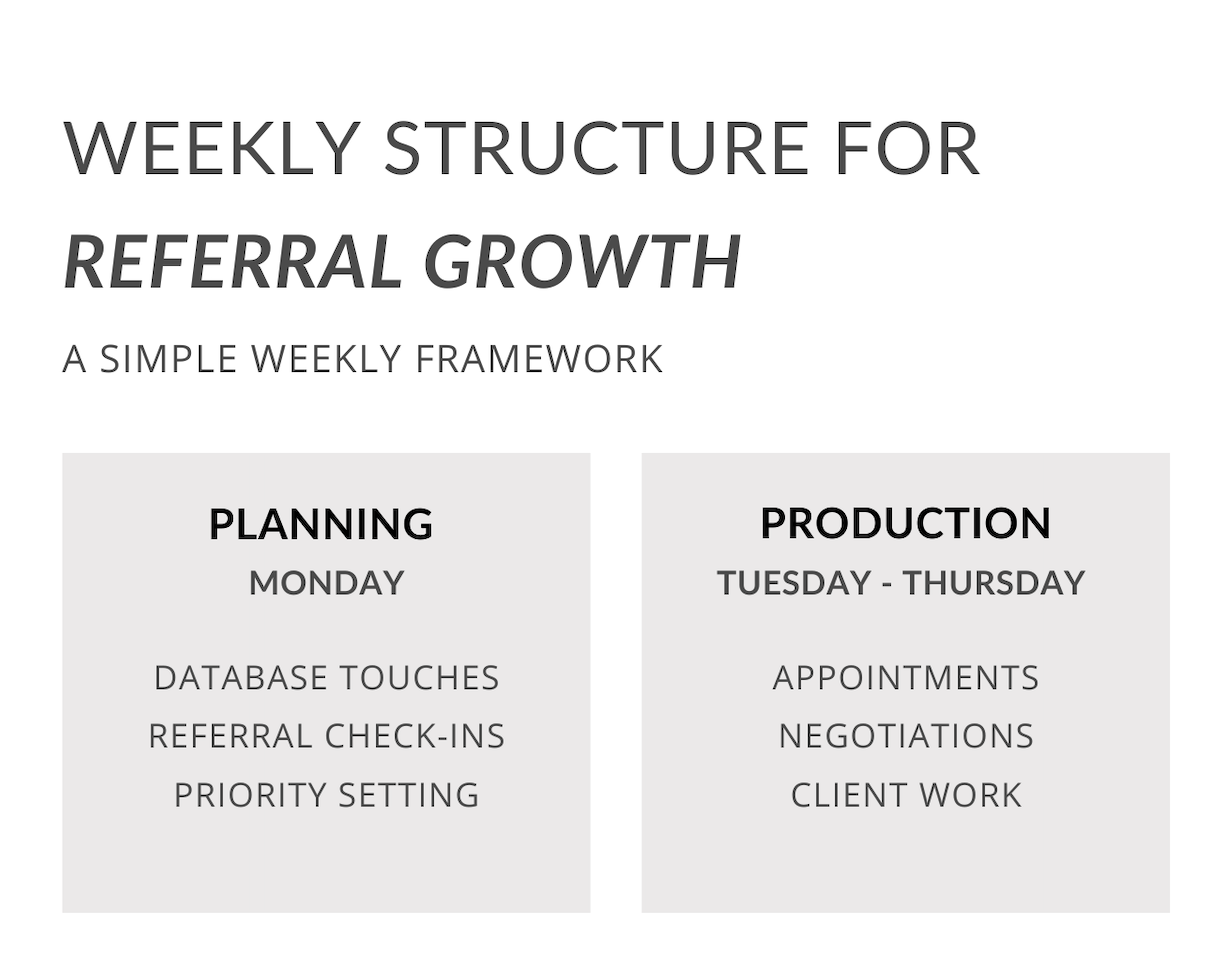 WEEKLY STRUCTURE FOR
REFERRAL GROWTH

A SIMPLE WEEKLY FRAMEWORK

PLANNING
MONDAY

DATABASE TOUCHES
REFERRAL CHECK-INS
PRIORITY SETTING

PRODUCTION
TUESDAY - THURSDAY

APPOINTMENTS
NEGOTIATIONS
CLIENT WORK